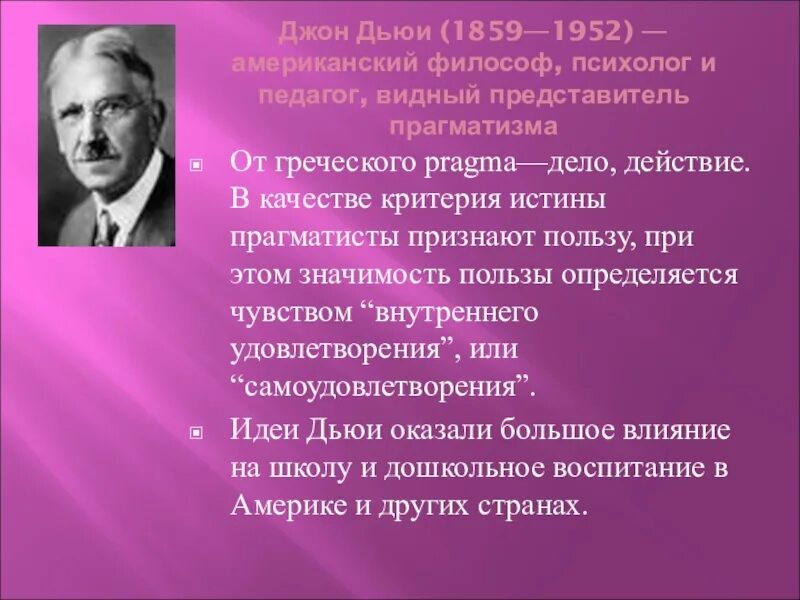 Джон Дьюи (1859—1952) — американский философ, психолог и педагог, видный представитель прагматизма

От греческого pragma—дело, действие. В качестве критерия истины прагматисты признают пользу, при этом значимость пользы определяется чувством “внутреннего удовлетворения”, или “самоудовлетворения”.

Идеи Дьюи оказали большое влияние на школу и дошкольное воспитание в Америке и других странах.